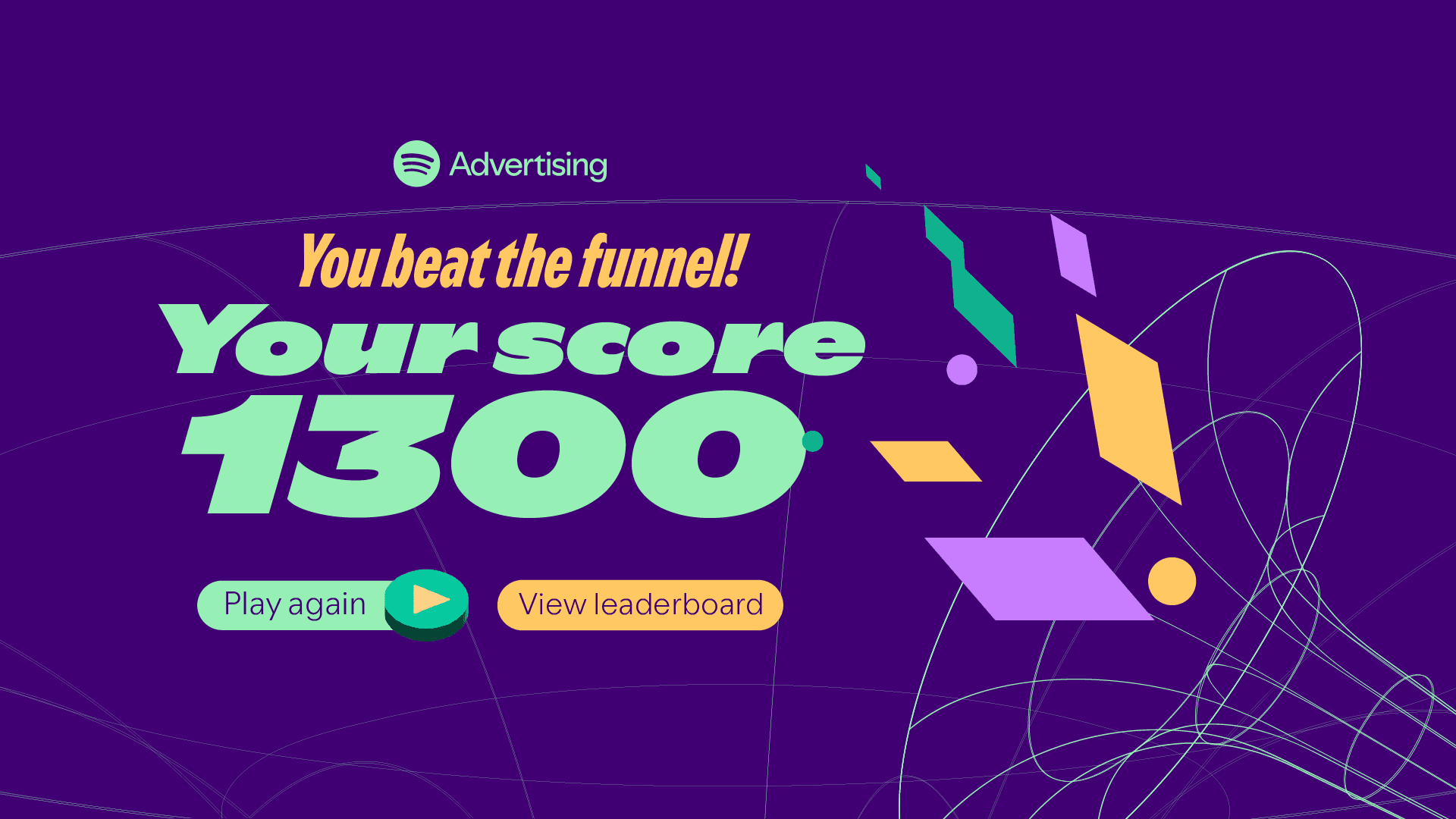 Advertising

You beat the funnel!

Your score

1300

Play again

View leaderboard